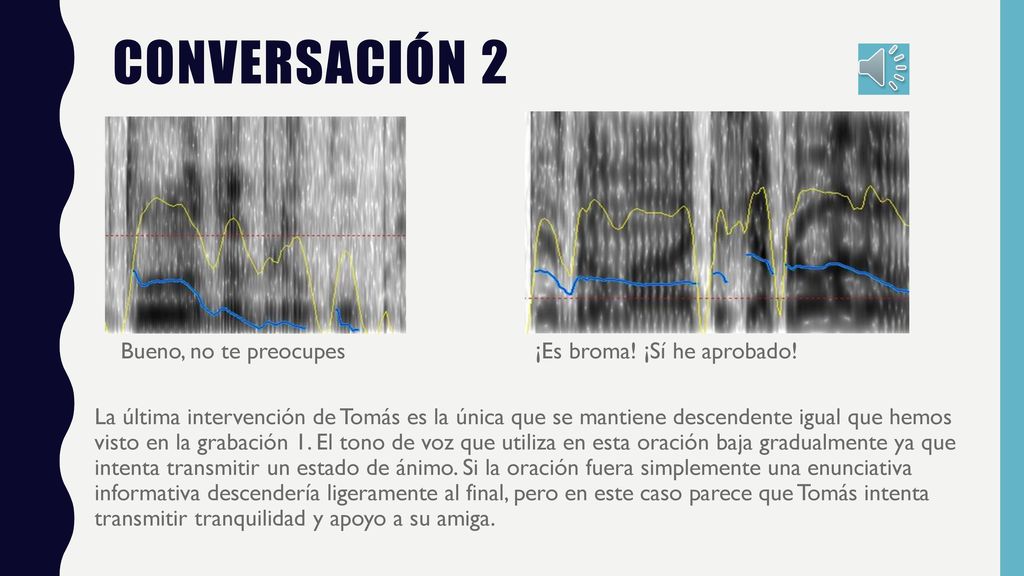 CONVERSACIÓN 2

Bueno, no te preocupes

¡Es broma! ¡Sí he aprobado!

La última intervención de Tomás es la única que se mantiene descendente igual que hemos visto en la grabación 1. El tono de voz que utiliza en esta oración baja gradualmente ya que intenta transmitir un estado de ánimo. Si la oración fuera simplemente una enunciativa informativa descendería ligeramente al final, pero en este caso parece que Tomás intenta transmitir tranquilidad y apoyo a su amiga.